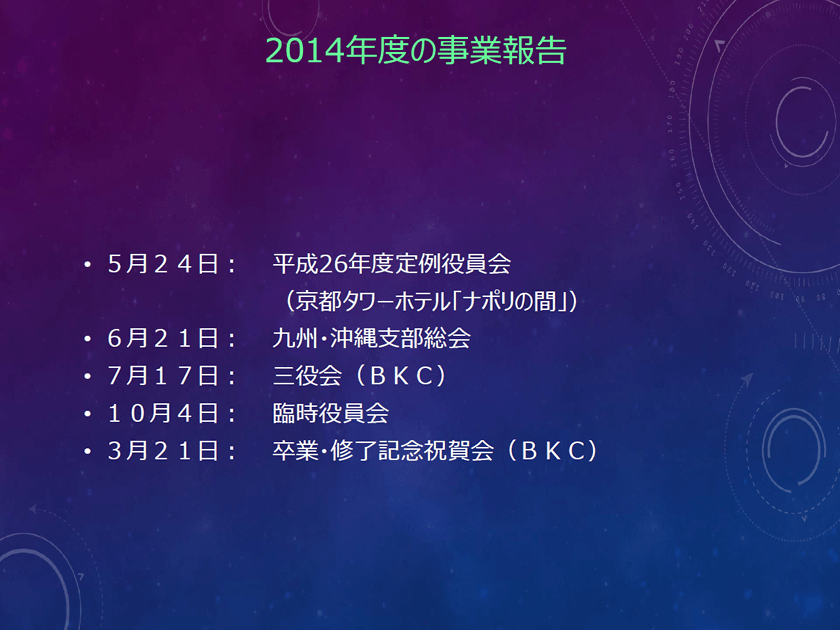 2014年度の事業報告

• 5月２４日：　平成26年度定例役員会
（京都タワーホテル「ナポリの間」）
• 6月２１日：　九州・沖縄支部総会
• 7月１７日：　三役会（ＢＫＣ）
• １０月４日：　臨時役員会
• 3月２１日：　卒業・修了記念祝賀会（ＢＫＣ）